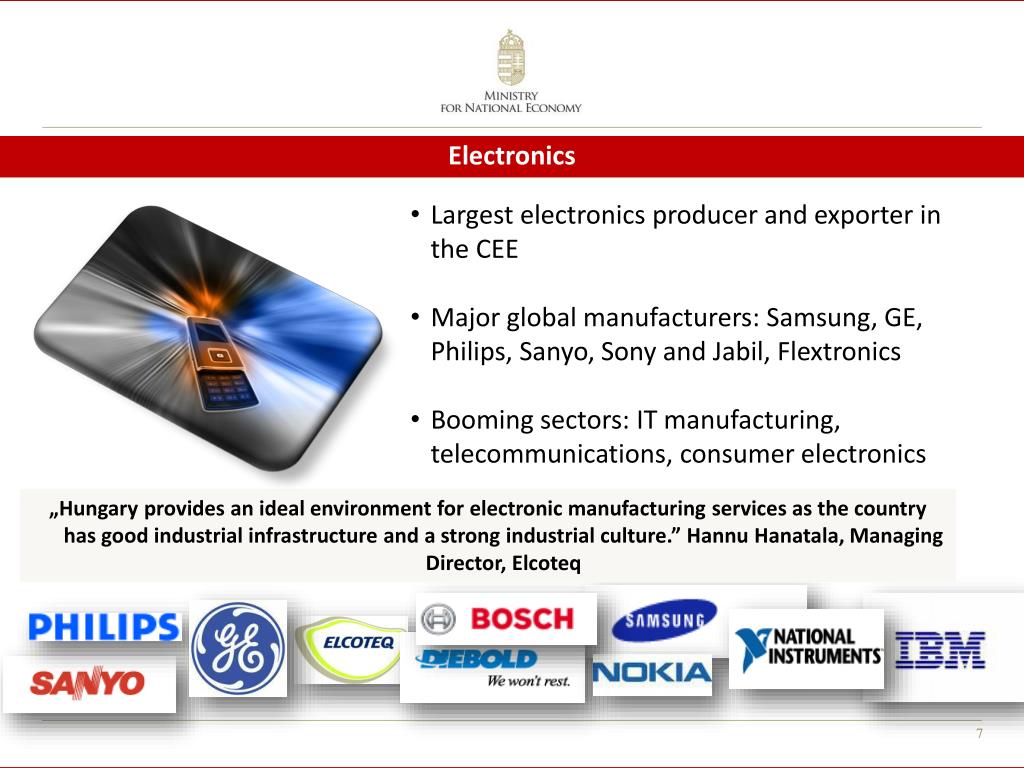 MINISTRY
FOR NATIONAL ECONOMY

Electronics

• Largest electronics producer and exporter in the CEE

• Major global manufacturers: Samsung, GE, Philips, Sanyo, Sony and Jabil, Flextronics

• Booming sectors: IT manufacturing, telecommunications, consumer electronics

„Hungary provides an ideal environment for electronic manufacturing services as the country has good industrial infrastructure and a strong industrial culture.” Hannu Hanatala, Managing Director, Elcoteq

PHILIPS
SANYO
GE
ELCOTEQ
BOSCH
DIEBOLD
We won't rest.
SAMSUNG
NOKIA
NATIONAL INSTRUMENTS
IBM

7